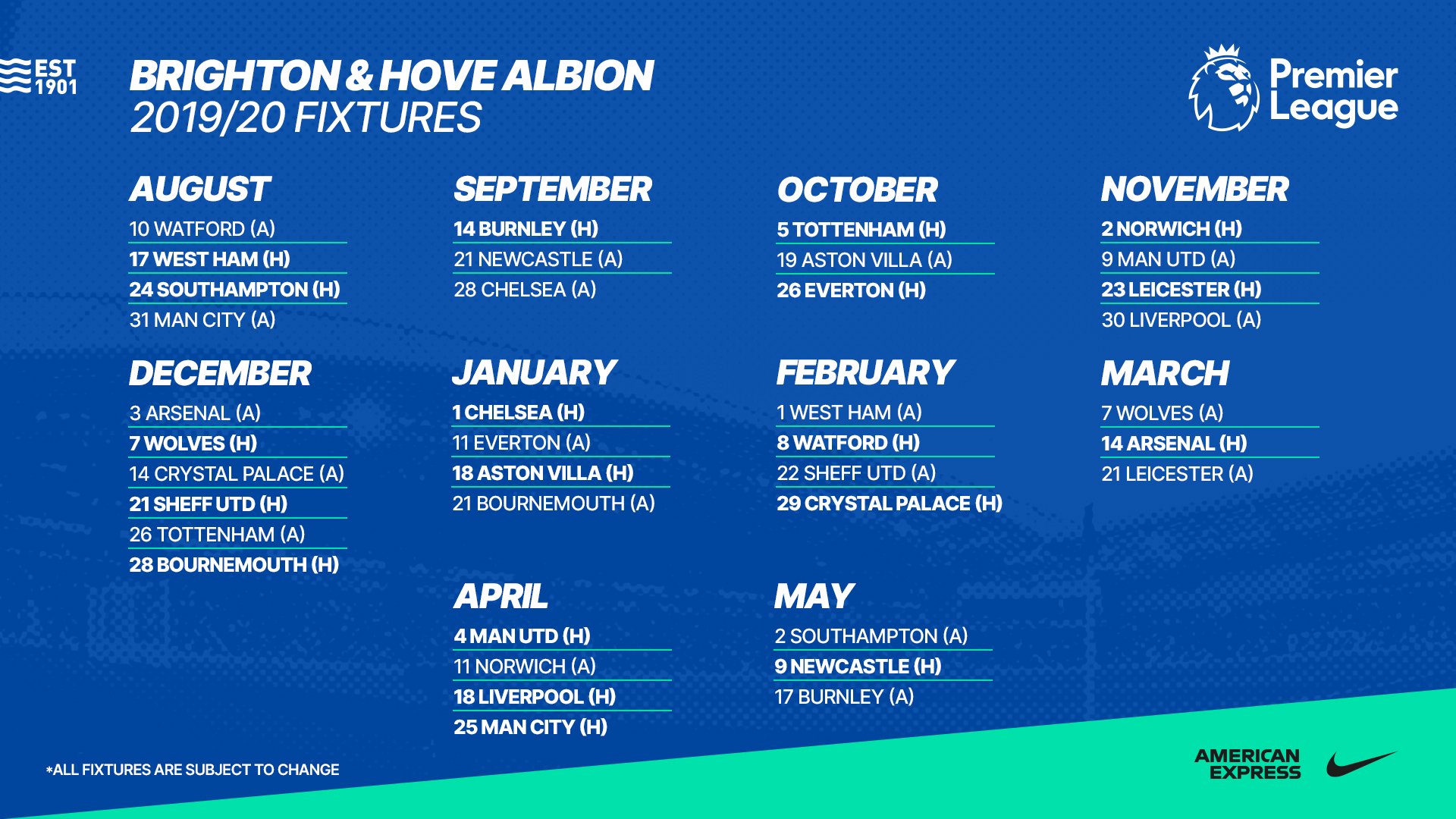 EST 1901

BRIGHTON & HOVE ALBION
2019/20 FIXTURES

Premier League

AUGUST
10 WATFORD (A)
17 WEST HAM (H)
24 SOUTHAMPTON (H)
31 MAN CITY (A)

SEPTEMBER
14 BURNLEY (H)
21 NEWCASTLE (A)
28 CHELSEA (A)

OCTOBER
5 TOTTENHAM (H)
19 ASTON VILLA (A)
26 EVERTON (H)

NOVEMBER
2 NORWICH (H)
9 MAN UTD (A)
23 LEICESTER (H)
30 LIVERPOOL (A)

DECEMBER
3 ARSENAL (A)
7 WOLVES (H)
14 CRYSTAL PALACE (A)
21 SHEFF UTD (H)
26 TOTTENHAM (A)
28 BOURNEMOUTH (H)

JANUARY
1 CHELSEA (H)
11 EVERTON (A)
18 ASTON VILLA (H)
21 BOURNEMOUTH (A)

FEBRUARY
1 WEST HAM (A)
8 WATFORD (H)
22 SHEFF UTD (A)
29 CRYSTAL PALACE (H)

MARCH
7 WOLVES (A)
14 ARSENAL (H)
21 LEICESTER (A)

APRIL
4 MAN UTD (H)
11 NORWICH (A)
18 LIVERPOOL (H)
25 MAN CITY (H)

MAY
2 SOUTHAMPTON (A)
9 NEWCASTLE (H)
17 BURNLEY (A)

*ALL FIXTURES ARE SUBJECT TO CHANGE

AMERICAN EXPRESS